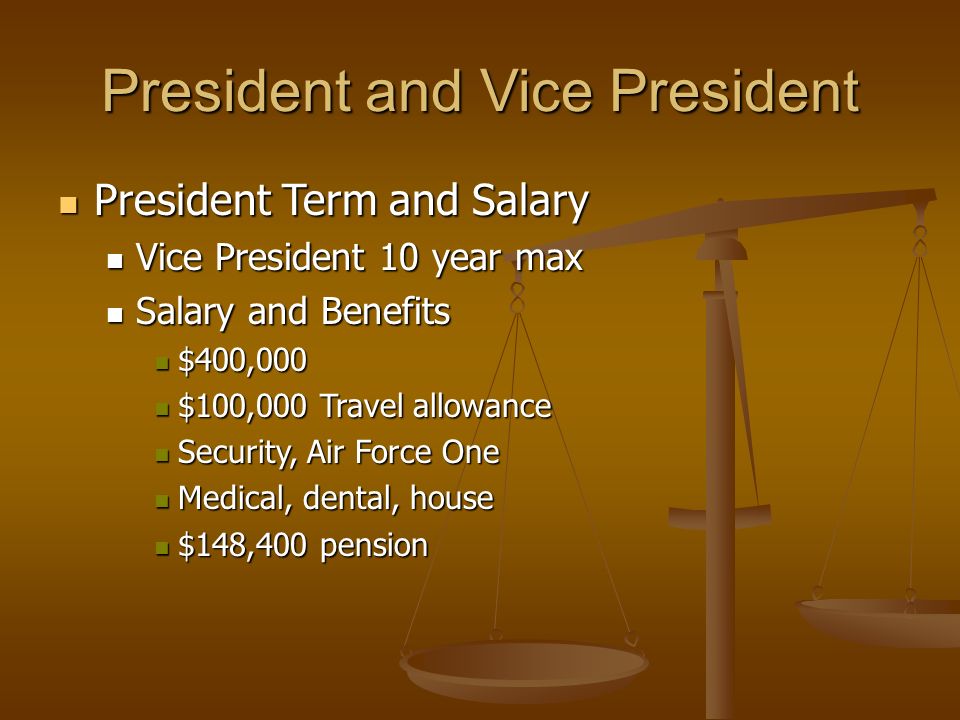 President and Vice President

- President Term and Salary
  - Vice President 10 year max
  - Salary and Benefits
    - \$400,000
    - \$100,000 Travel allowance
    - Security, Air Force One
    - Medical, dental, house
    - \$148,400 pension